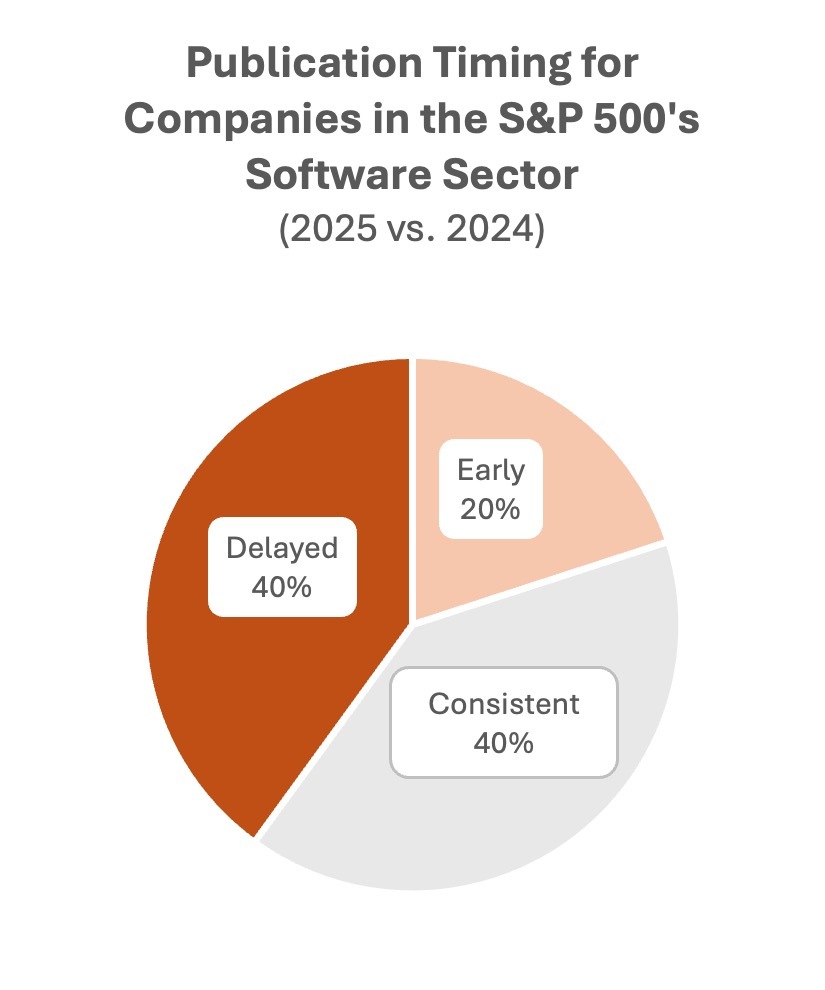 Publication Timing for Companies in the S&P 500's Software Sector
(2025 vs. 2024)

Early
20%

Delayed
40%

Consistent
40%